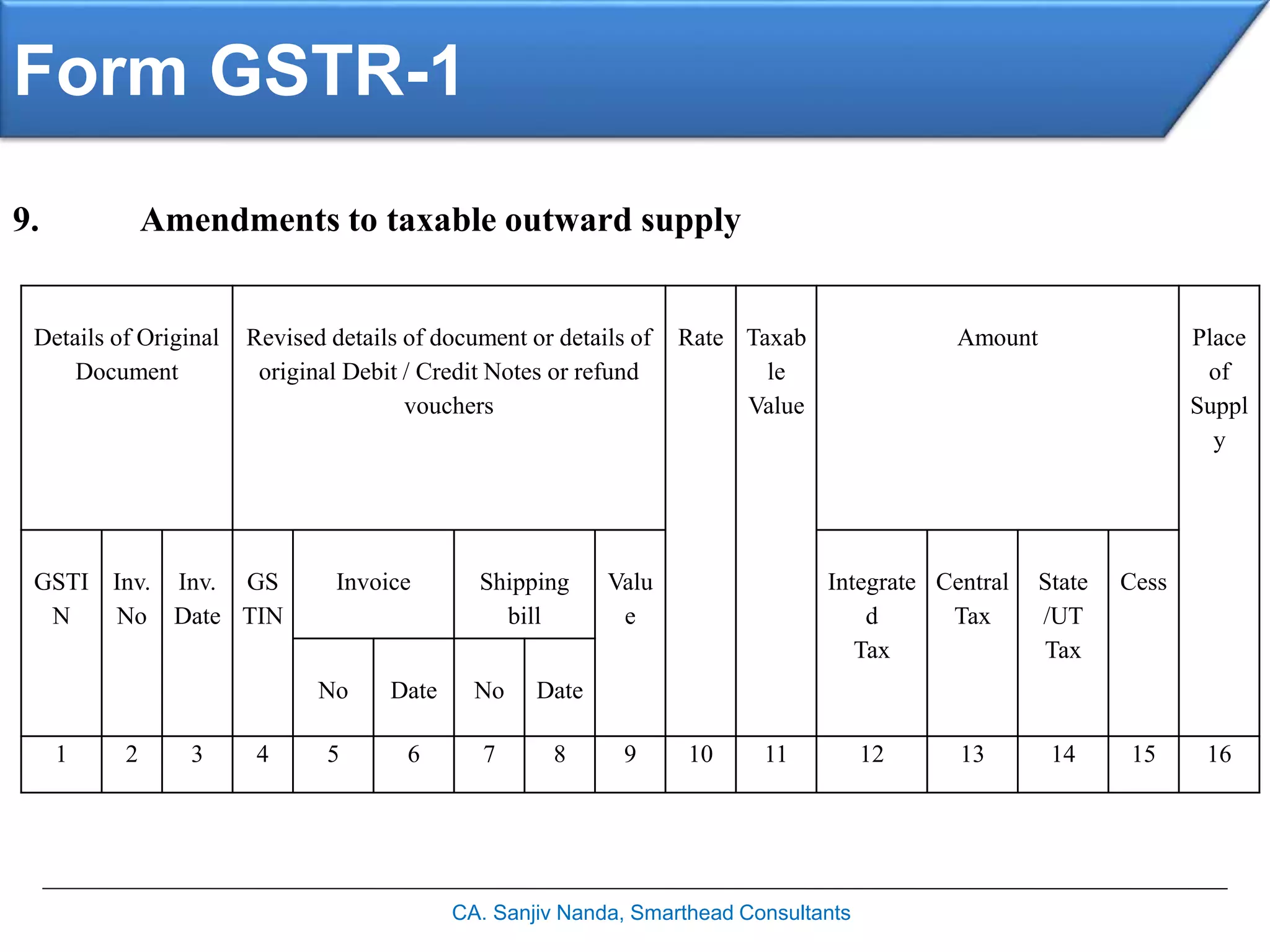 Form GSTR-1

9. Amendments to taxable outward supply

| Details of Original Document | | | Revised details of document or details of original Debit / Credit Notes or refund vouchers | | | | | | Rate | Taxable Value | Amount | | | | Place of Supply |
|---|---|---|---|---|---|---|---|---|---|---|---|---|---|---|---|
| GSTIN | Inv. No | Inv. Date | GSTIN | Invoice | | Shipping bill | | Value | | | Integrated Tax | Central Tax | State /UT Tax | Cess | |
| | | | | No | Date | No | Date | | | | | | | | |
| 1 | 2 | 3 | 4 | 5 | 6 | 7 | 8 | 9 | 10 | 11 | 12 | 13 | 14 | 15 | 16 |

CA. Sanjiv Nanda, Smarthead Consultants